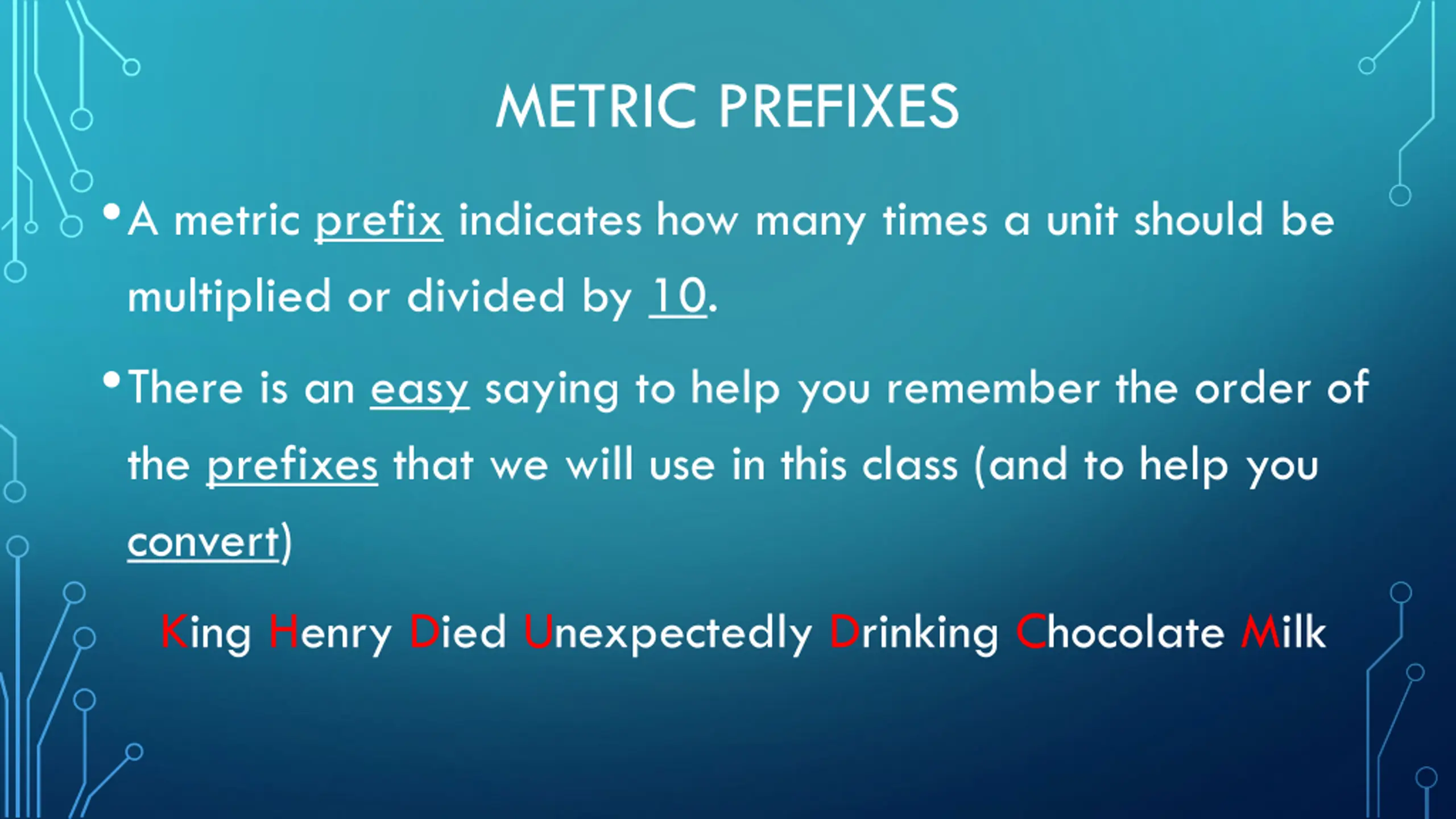 METRIC PREFIXES

• A metric prefix indicates how many times a unit should be multiplied or divided by 10.

• There is an easy saying to help you remember the order of the prefixes that we will use in this class (and to help you convert)

King Henry Died Unexpectedly Drinking Chocolate Milk